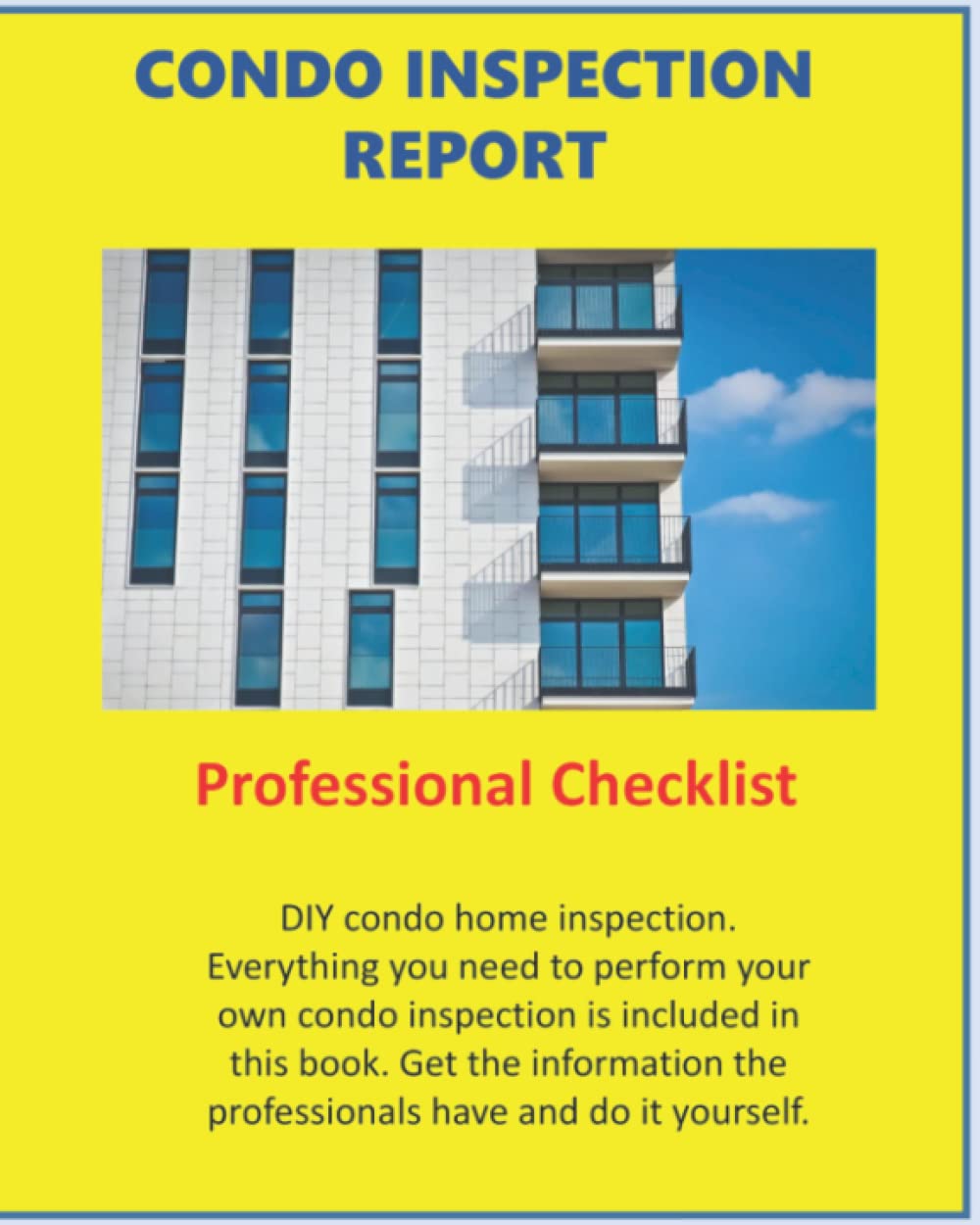 CONDO INSPECTION REPORT

Professional Checklist

DIY condo home inspection. Everything you need to perform your own condo inspection is included in this book. Get the information the professionals have and do it yourself.